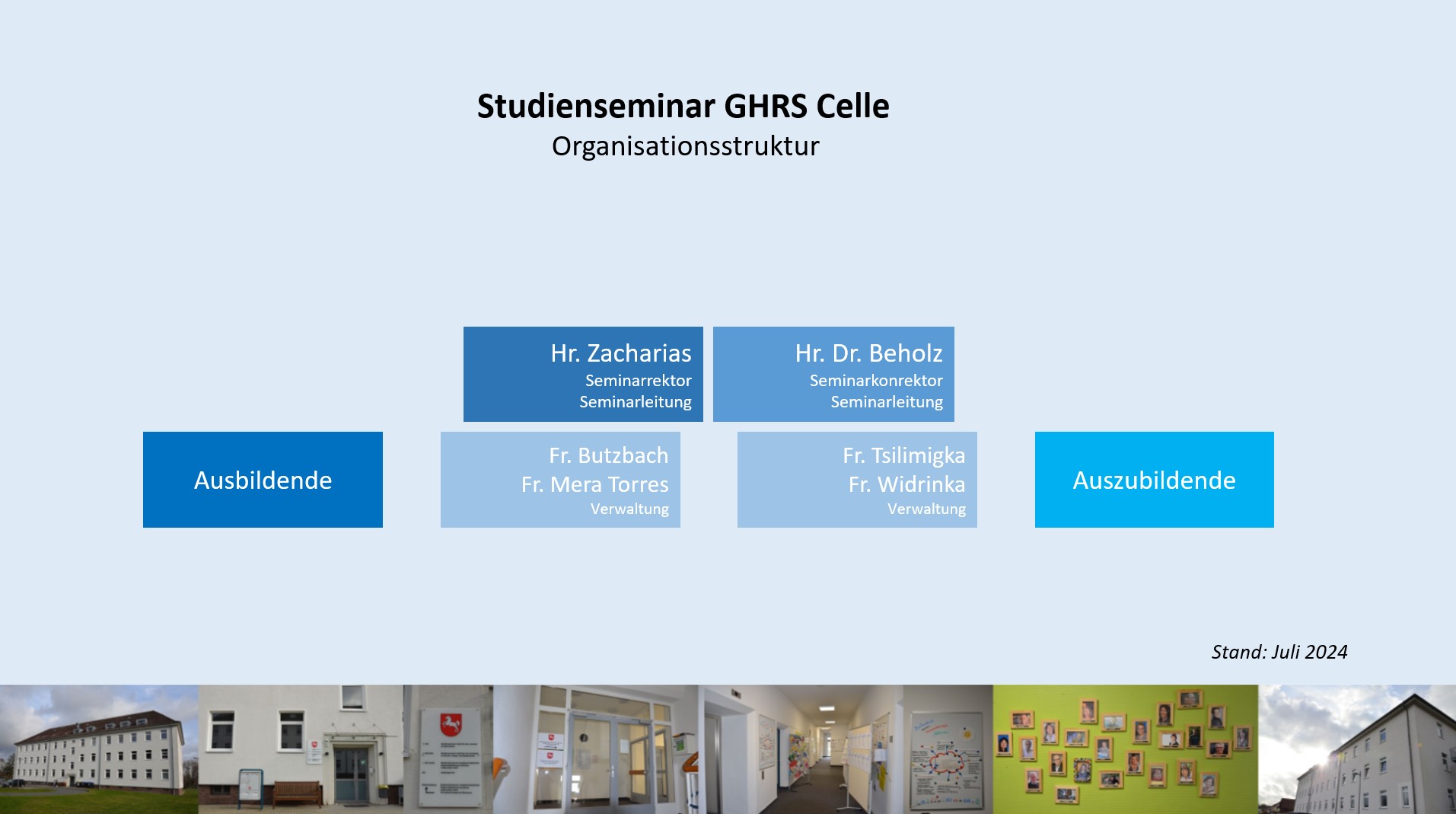 Studienseminar GHRS Celle
Organisationsstruktur

Hr. Zacharias
Seminarrektor
Seminarleitung

Hr. Dr. Beholz
Seminarkonrektor
Seminarleitung

Ausbildende

Fr. Butzbach
Fr. Mera Torres
Verwaltung

Fr. Tsilimigka
Fr. Widrinka
Verwaltung

Auszubildende

Stand: Juli 2024